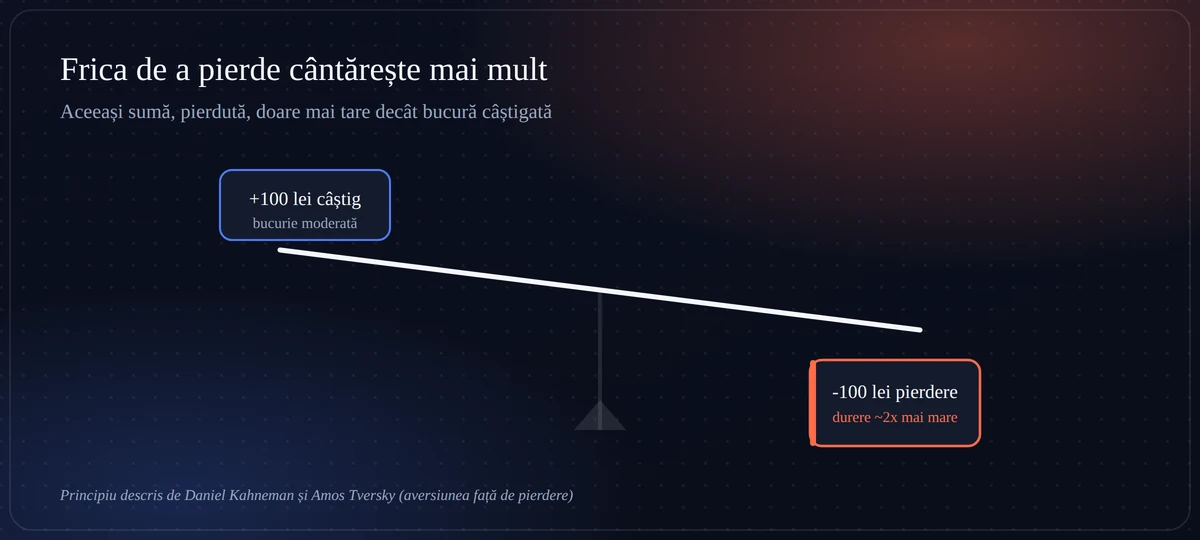 Frica de a pierde cântărește mai mult

Aceeași sumă, pierdută, doare mai tare decât bucură câștigată

+100 lei câștig
bucurie moderată

-100 lei pierdere
durere ~2x mai mare

Principiu descris de Daniel Kahneman și Amos Tversky (aversiunea față de pierdere)